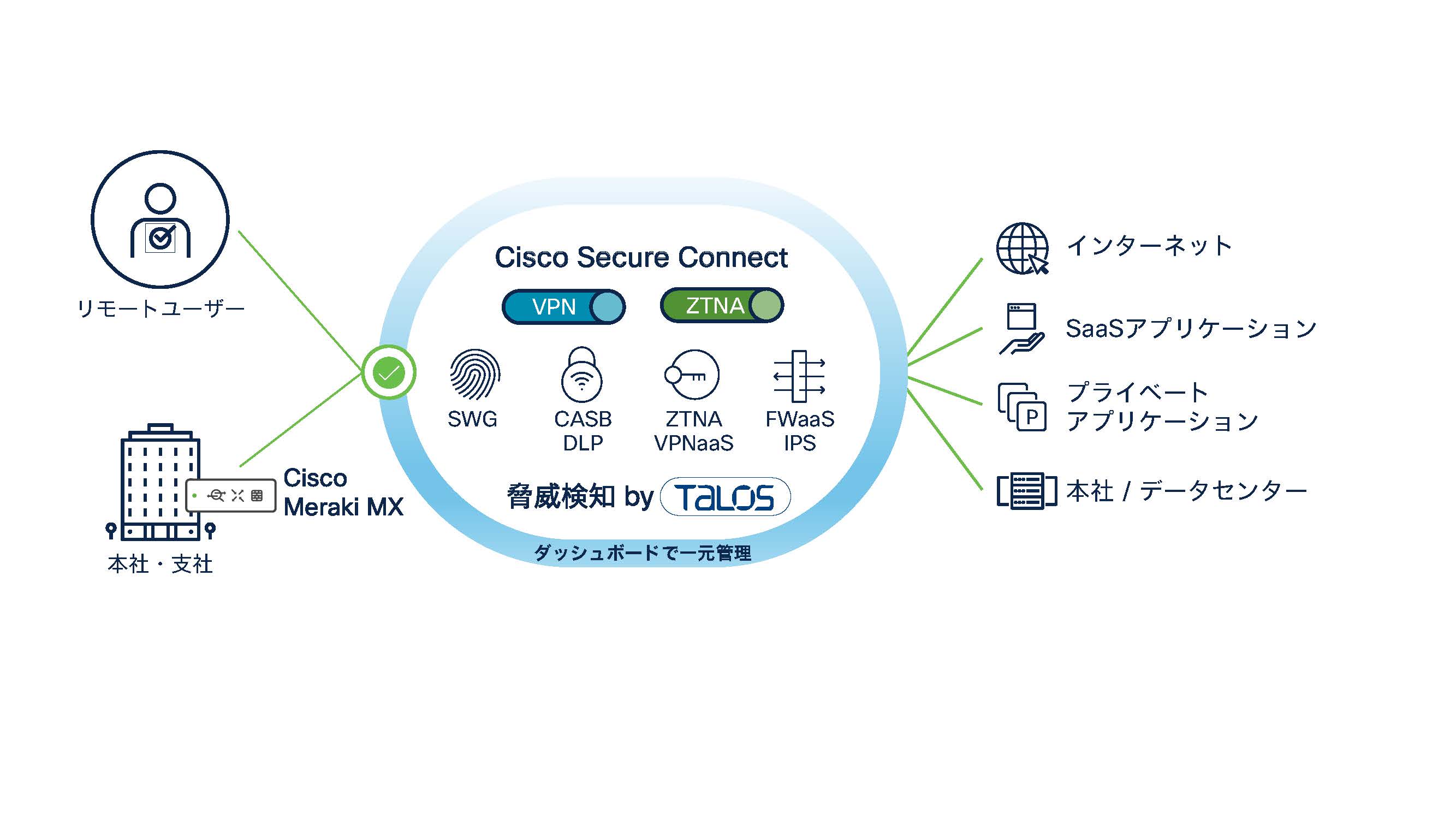 リモートユーザー

Cisco Meraki MX

本社・支社

Cisco Secure Connect

VPN

ZTNA

SWG

CASB DLP

ZTNA VPNaaS

FWaaS IPS

脅威検知 by TALOS

ダッシュボードで一元管理

インターネット

SaaSアプリケーション

プライベート アプリケーション

P

本社 / データセンター